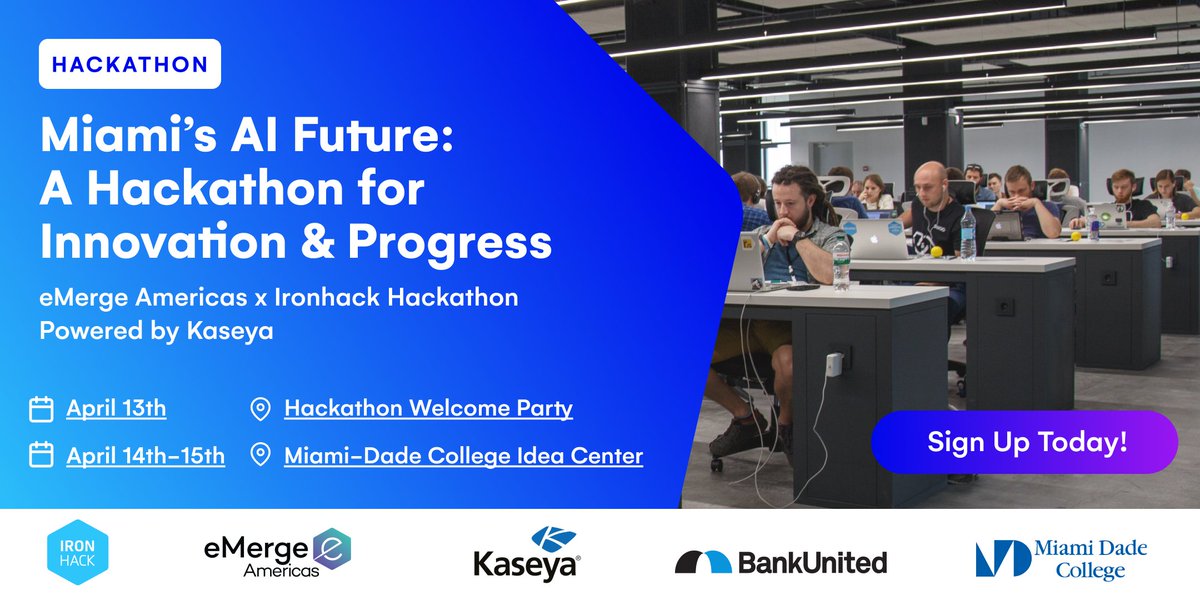 HACKATHON

Miami's AI Future: A Hackathon for Innovation & Progress

eMerge Americas x Ironhack Hackathon
Powered by Kaseya

April 13th
Hackathon Welcome Party

April 14th-15th
Miami-Dade College Idea Center

Sign Up Today!

IRON HACK

eMerge Americas

Kaseya

BankUnited

Miami Dade College